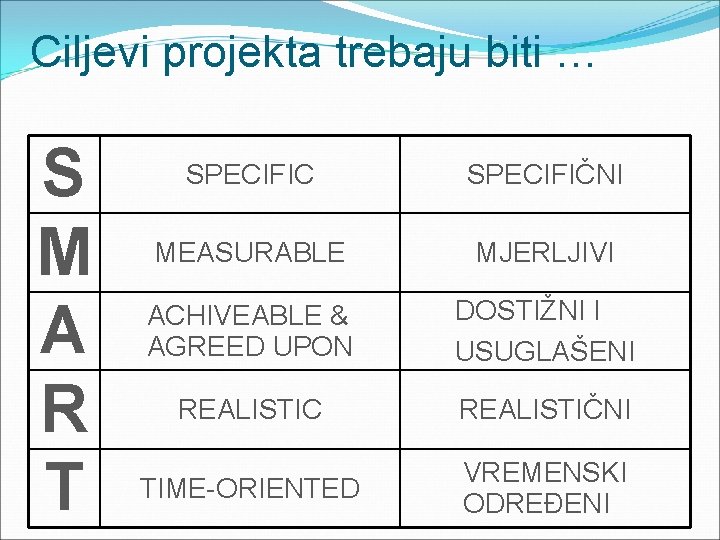 Ciljevi projekta trebaju biti …

| S | SPECIFIC | SPECIFIČNI |
|---|---|---|
| M | MEASURABLE | MJERLJIVI |
| A | ACHIVEABLE & AGREED UPON | DOSTIŽNI I USUGLAŠENI |
| R | REALISTIC | REALISTIČNI |
| T | TIME-ORIENTED | VREMENSKI ODREĐENI |